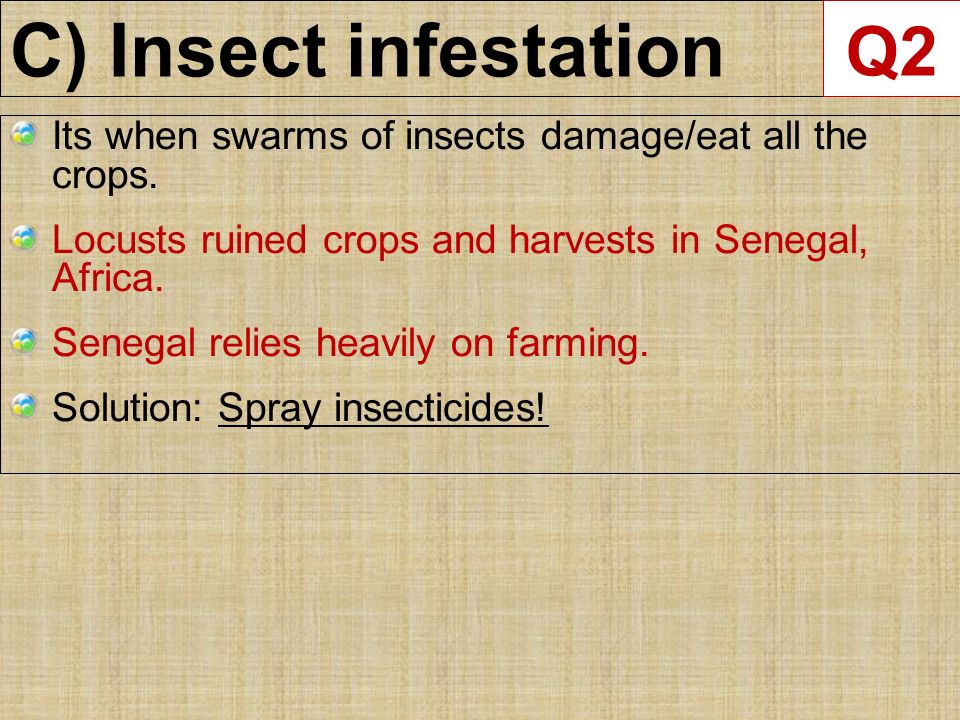 C) Insect infestation

Q2

Its when swarms of insects damage/eat all the crops.

Locusts ruined crops and harvests in Senegal, Africa.

Senegal relies heavily on farming.

Solution: Spray insecticides!